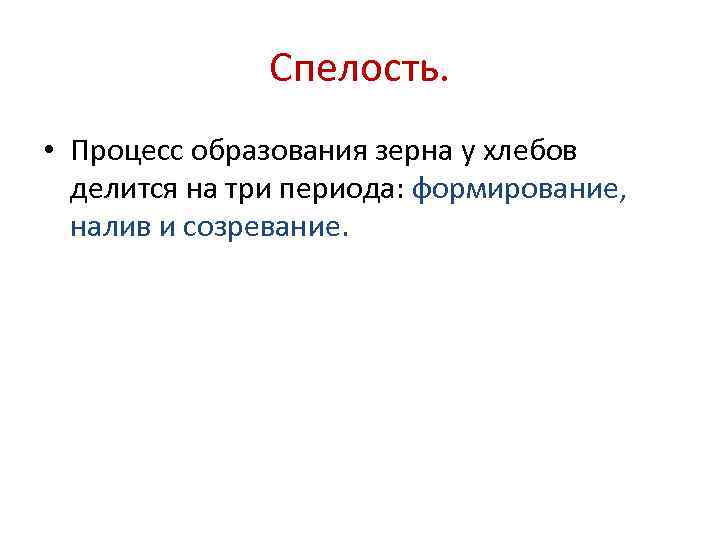 Спелость.

• Процесс образования зерна у хлебов делится на три периода: формирование, налив и созревание.